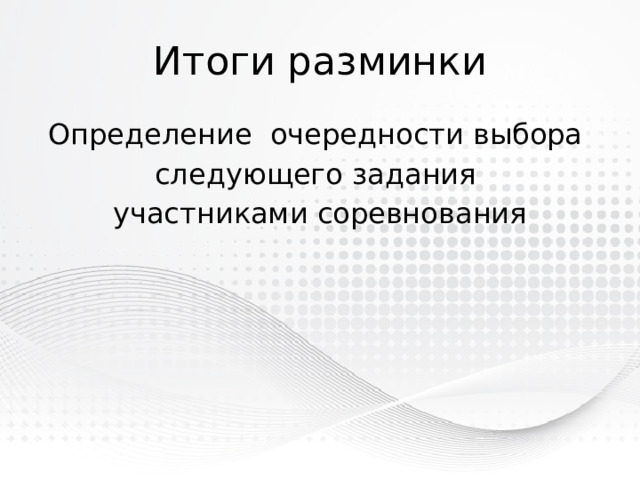 Итоги разминки

Определение очередности выбора следующего задания участниками соревнования